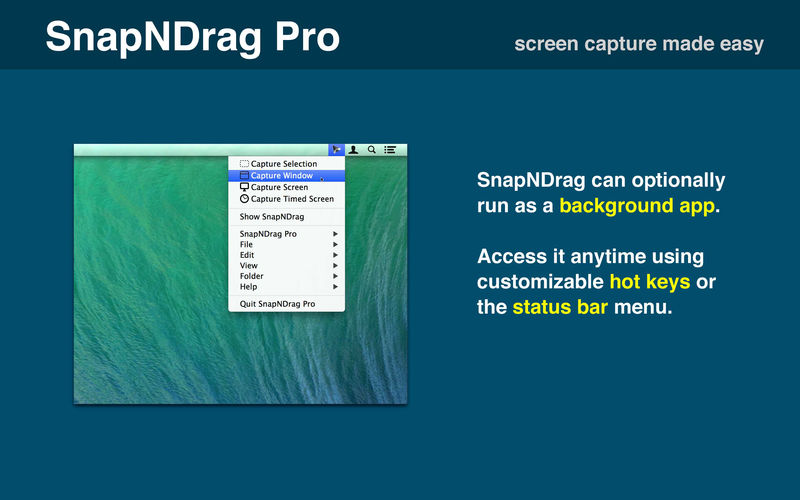 SnapNDrag Pro

screen capture made easy

Capture Selection
Capture Window
Capture Screen
Capture Timed Screen
Show SnapNDrag
SnapNDrag Pro
File
Edit
View
Folder
Help
Quit SnapNDrag Pro

SnapNDrag can optionally run as a background app.

Access it anytime using customizable hot keys or the status bar menu.